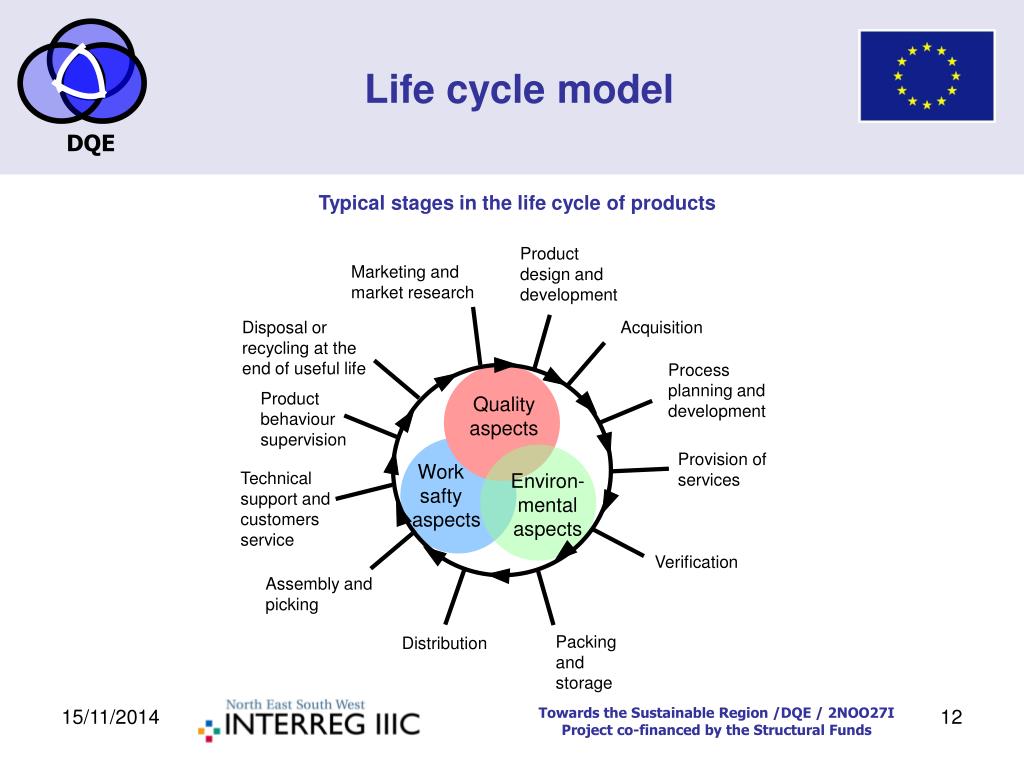 DQE

Life cycle model

Typical stages in the life cycle of products

Marketing and market research

Product design and development

Acquisition

Process planning and development

Provision of services

Verification

Packing and storage

Distribution

Assembly and picking

Technical support and customers service

Product behaviour supervision

Disposal or recycling at the end of useful life

Quality aspects

Work safty aspects

Environ-mental aspects

15/11/2014

North East South West
INTERREG IIIC

Towards the Sustainable Region /DQE / 2NOO27I
Project co-financed by the Structural Funds

12